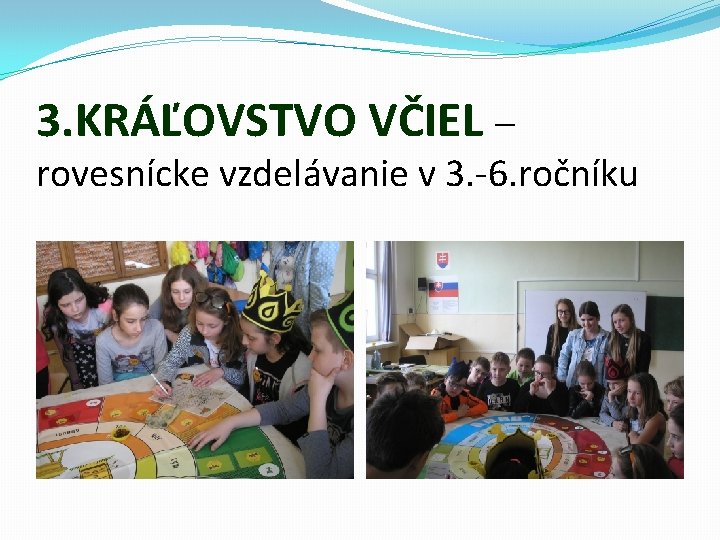 3.KRÁĽOVSTVO VČIEL – rovesnícke vzdelávanie v 3.-6.ročníku